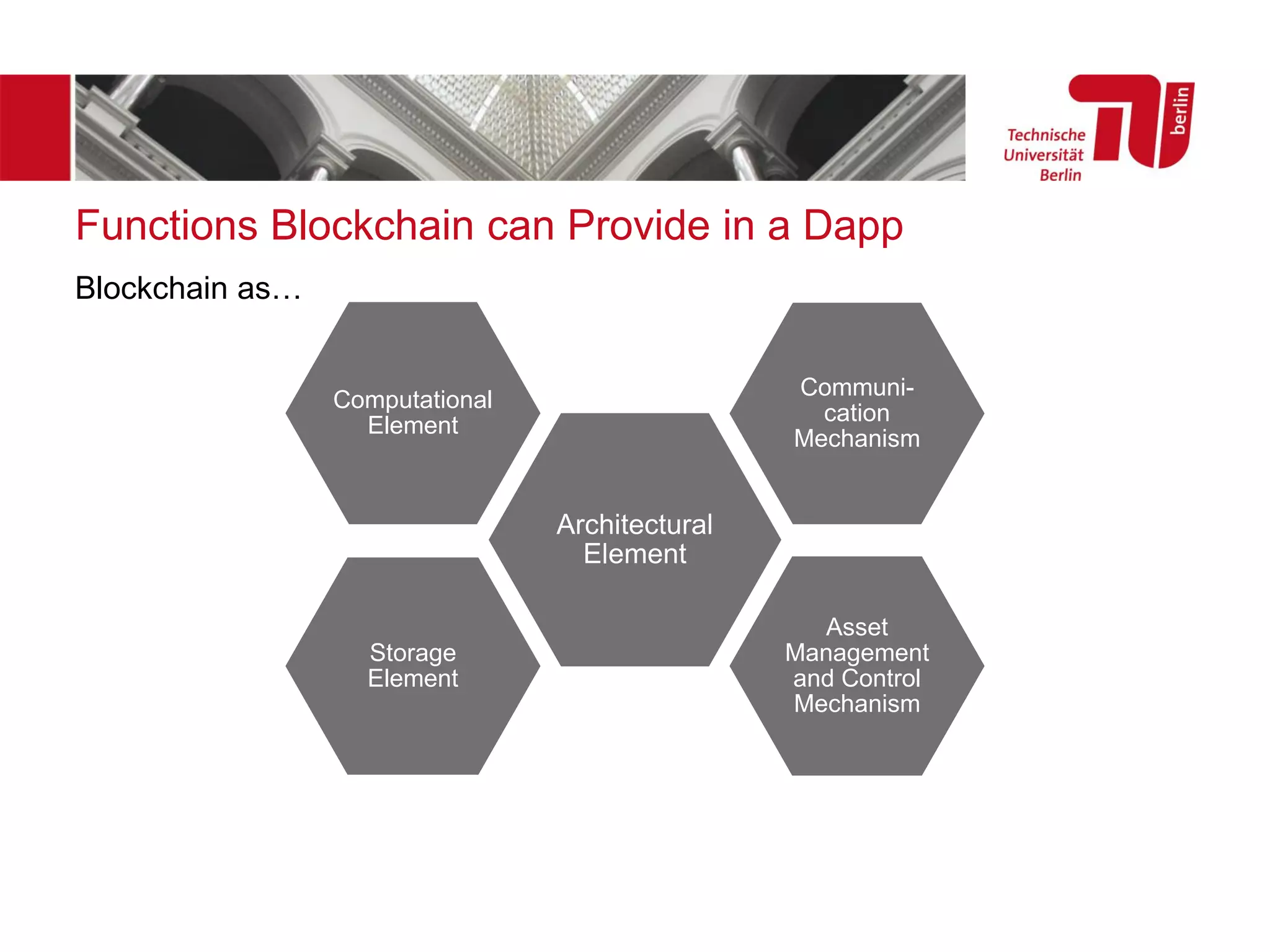 Technische Universität Berlin

berlin

Functions Blockchain can Provide in a Dapp

Blockchain as…

Computational Element

Communication Mechanism

Architectural Element

Storage Element

Asset Management and Control Mechanism